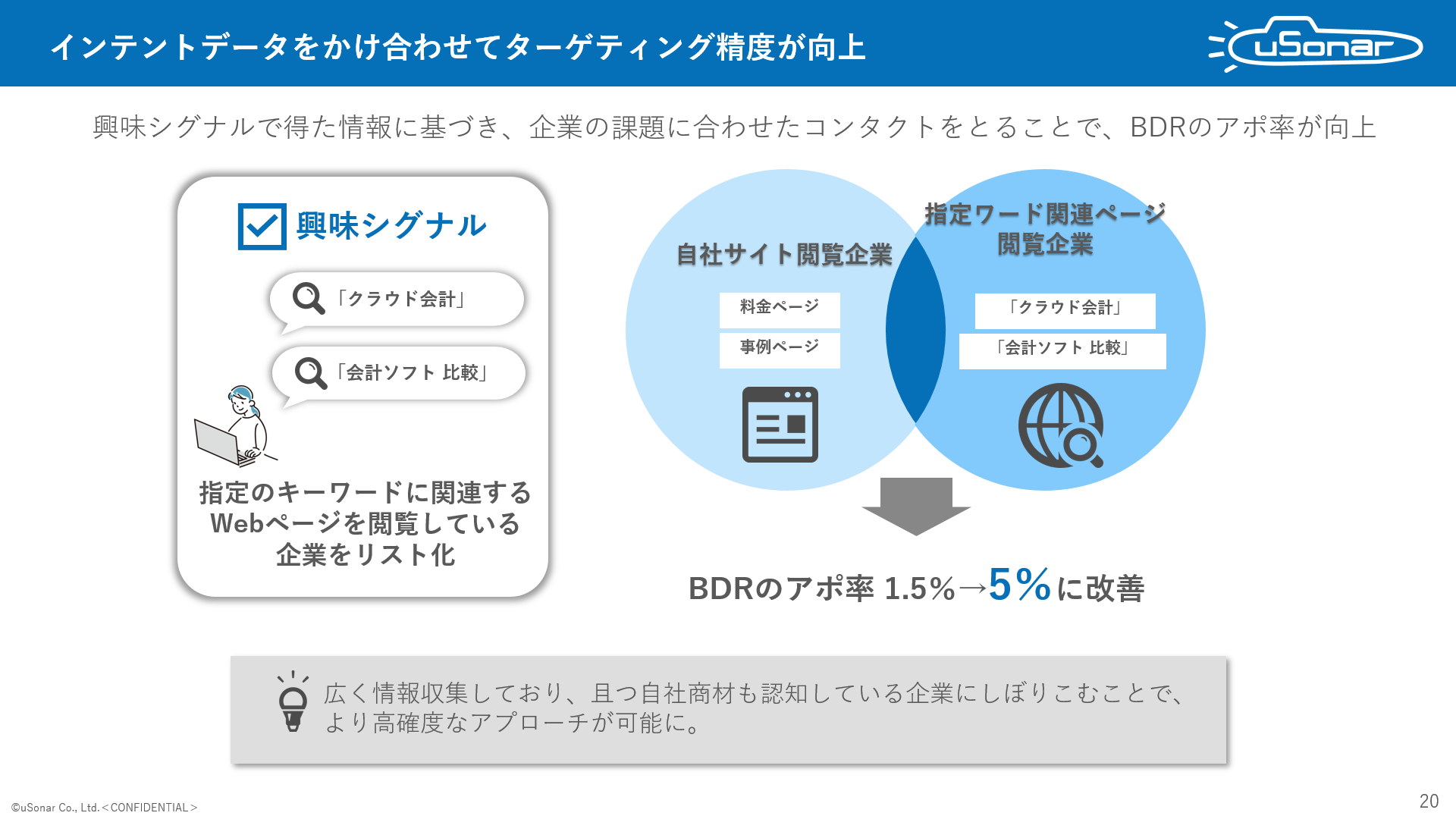 インテントデータをかけ合わせてターゲティング精度が向上

uSonar

興味シグナルで得た情報に基づき、企業の課題に合わせたコンタクトをとることで、BDRのアポ率が向上

興味シグナル

「クラウド会計」

「会計ソフト 比較」

指定のキーワードに関連するWebページを閲覧している企業をリスト化

自社サイト閲覧企業

料金ページ

事例ページ

指定ワード関連ページ閲覧企業

「クラウド会計」

「会計ソフト 比較」

BDRのアポ率 1.5%→5%に改善

広く情報収集しており、且つ自社商材も認知している企業にしぼりこむことで、より高確度なアプローチが可能に。

©uSonar Co., Ltd.＜CONFIDENTIAL＞

20